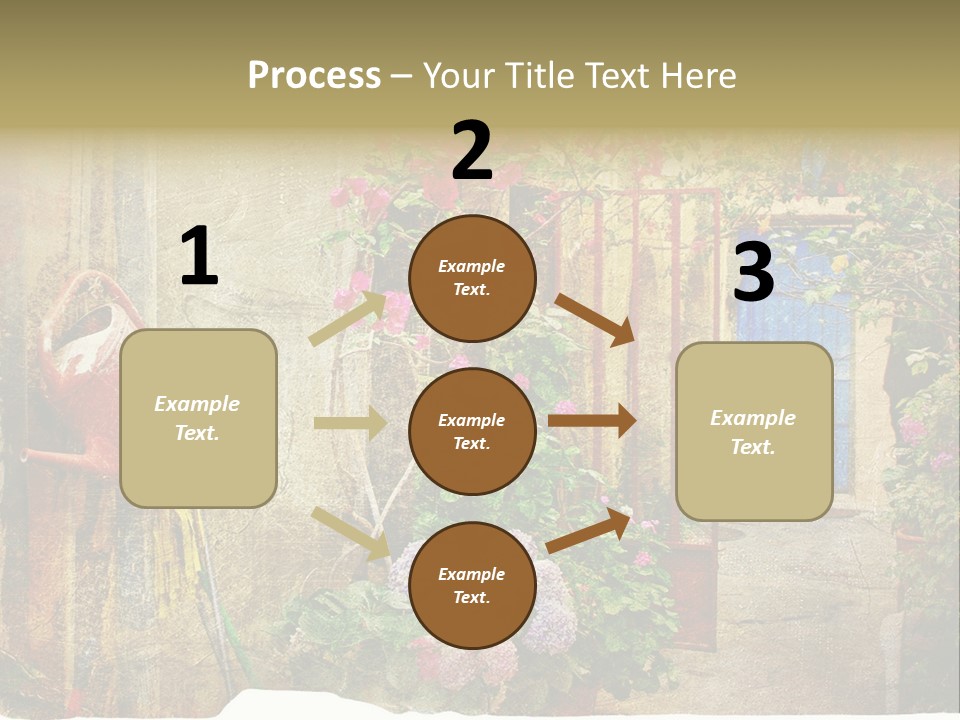 Process – Your Title Text Here

1

Example Text.

2

Example Text.

Example Text.

Example Text.

3

Example Text.